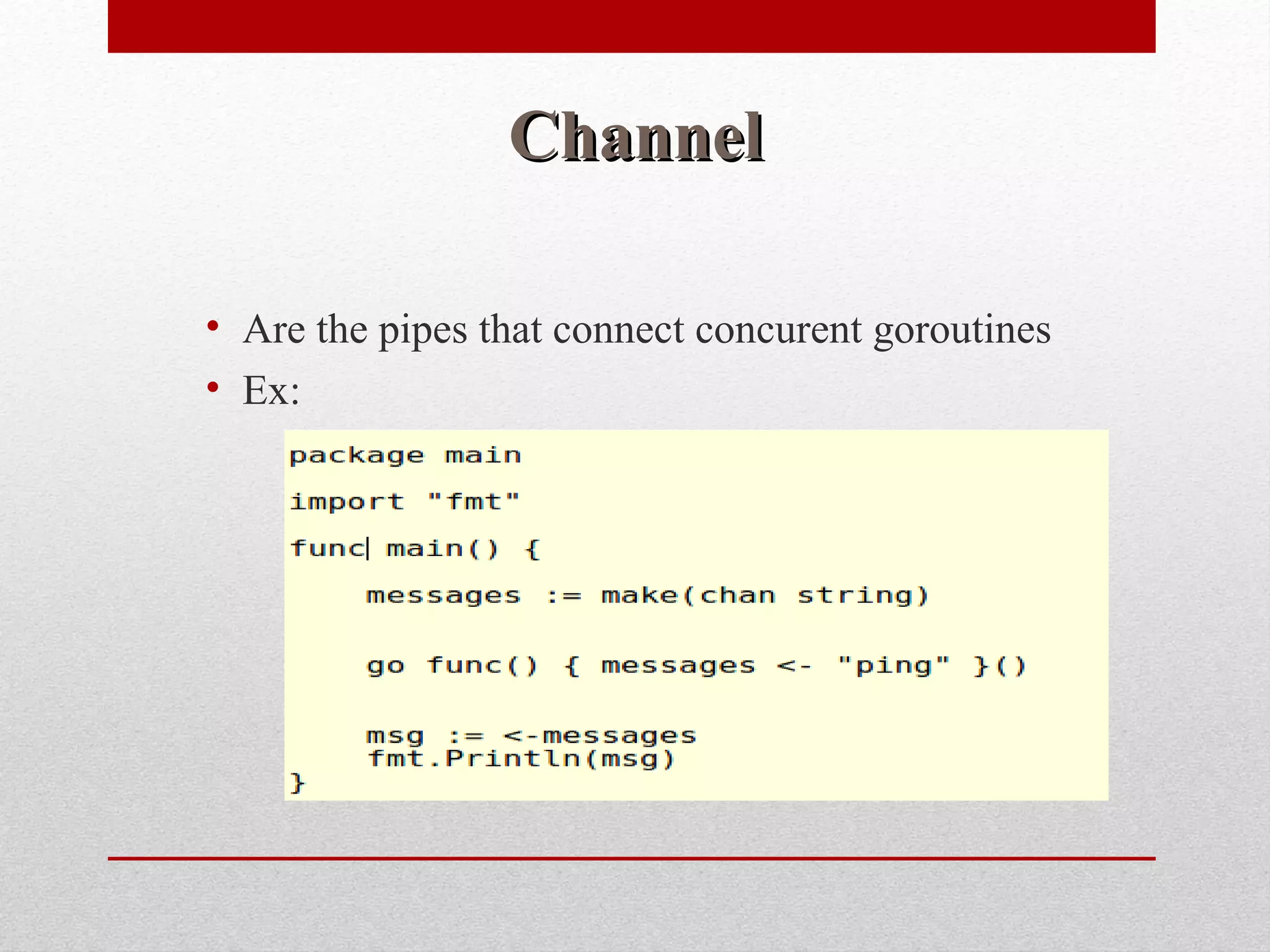 Channel

• Are the pipes that connect concurent goroutines
• Ex:

package main

import "fmt"

func main() {

    messages := make(chan string)

    go func() { messages <- "ping" }()

    msg := <-messages
    fmt.Println(msg)
}